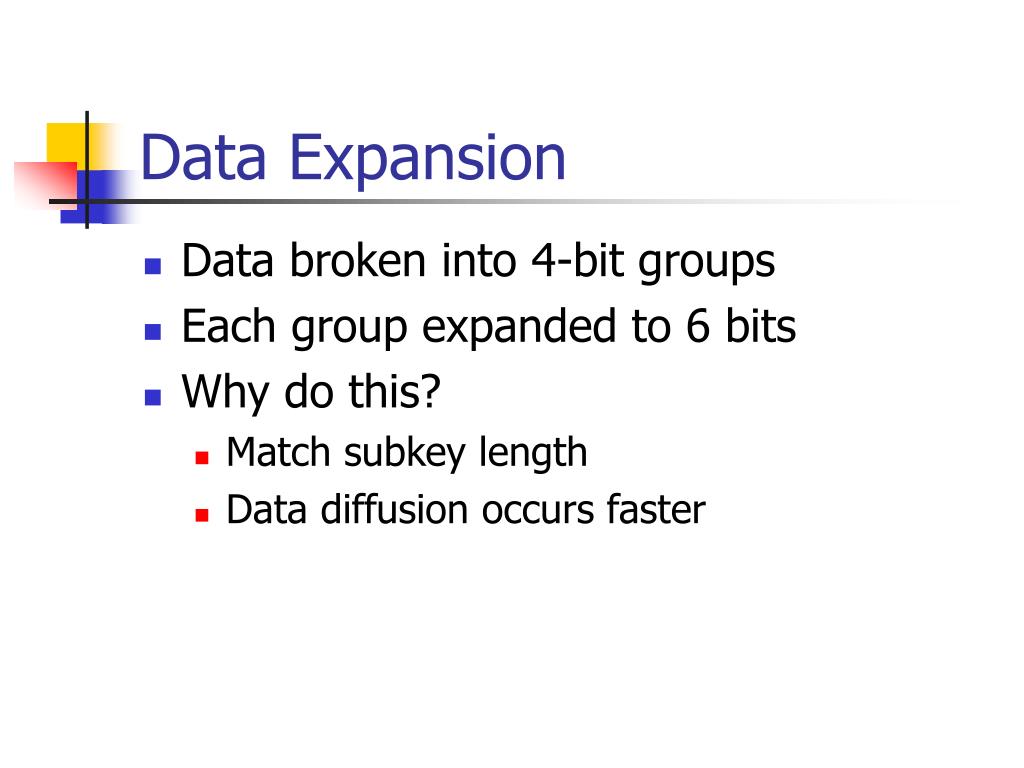 Data Expansion

- Data broken into 4-bit groups
- Each group expanded to 6 bits
- Why do this?
  - Match subkey length
  - Data diffusion occurs faster